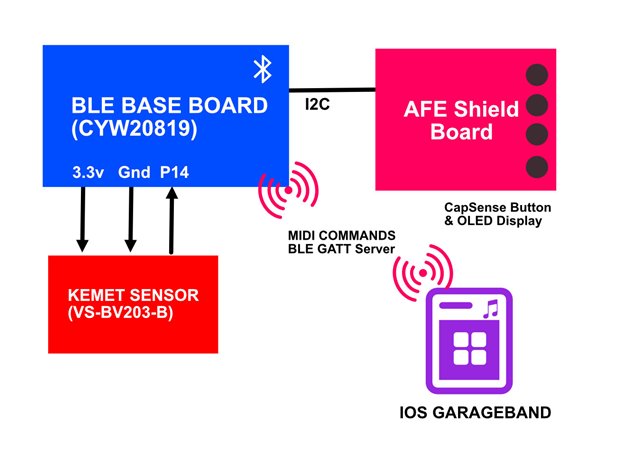 BLE BASE BOARD
(CYW20819)

3.3v Gnd P14

I2C

AFE Shield Board

CapSense Button
& OLED Display

MIDI COMMANDS
BLE GATT Server

KEMET SENSOR
(VS-BV203-B)

IOS GARAGEBAND